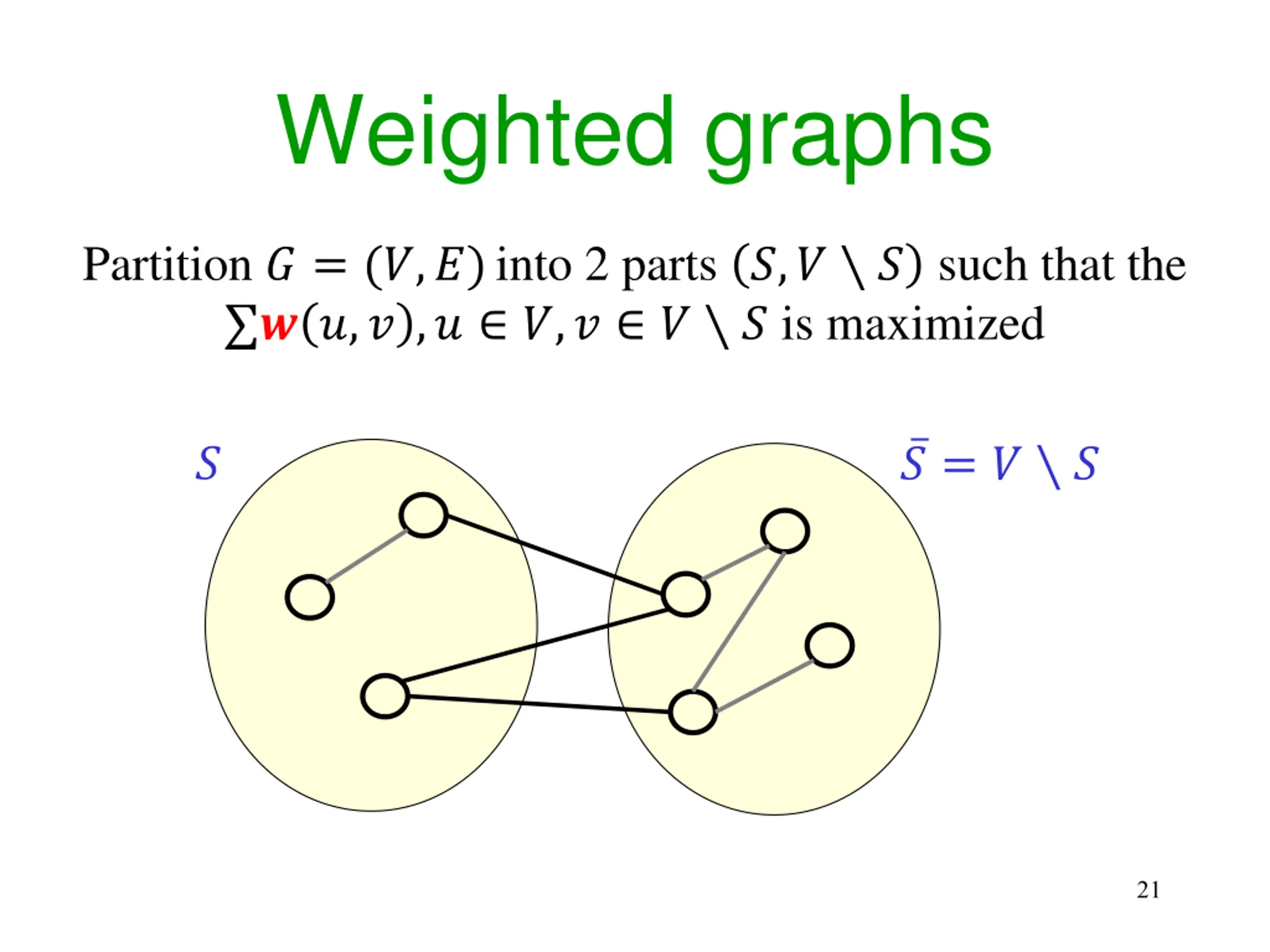 Weighted graphs

Partition $G = (V, E)$ into 2 parts $(S, V \setminus S)$ such that the $\sum \boldsymbol{w}(u, v), u \in V, v \in V \setminus S$ is maximized

$S$

$\bar{S} = V \setminus S$

21